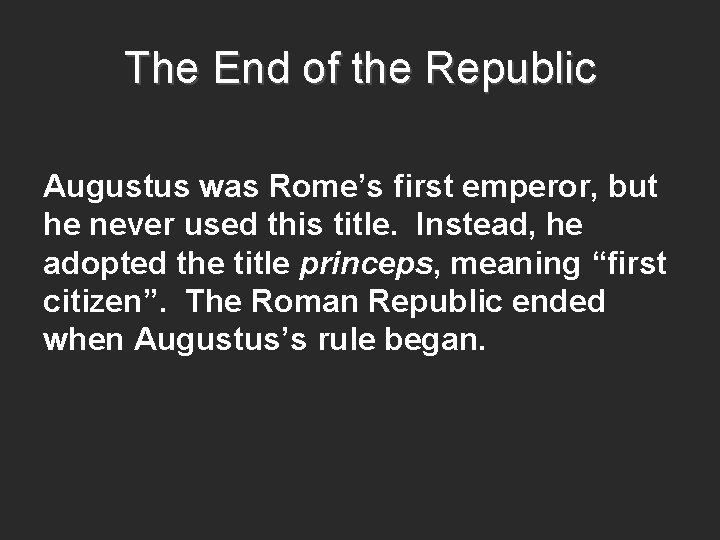 The End of the Republic

Augustus was Rome’s first emperor, but he never used this title. Instead, he adopted the title princeps, meaning “first citizen”. The Roman Republic ended when Augustus’s rule began.